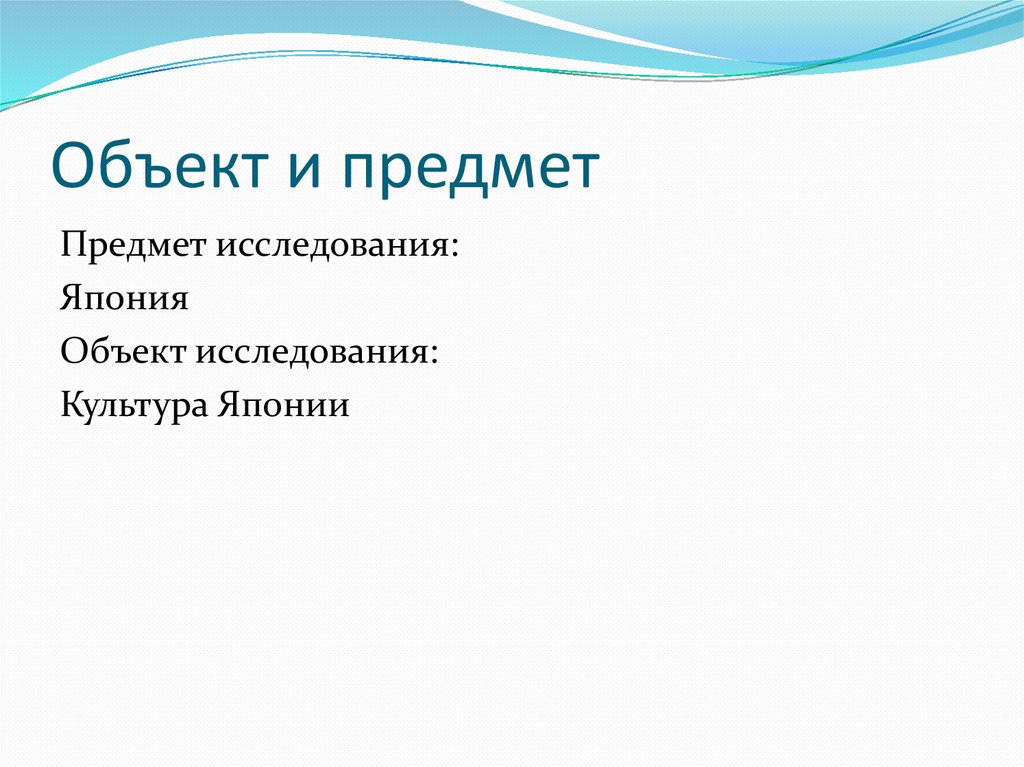 Объект и предмет

Предмет исследования:

Япония

Объект исследования:

Культура Японии